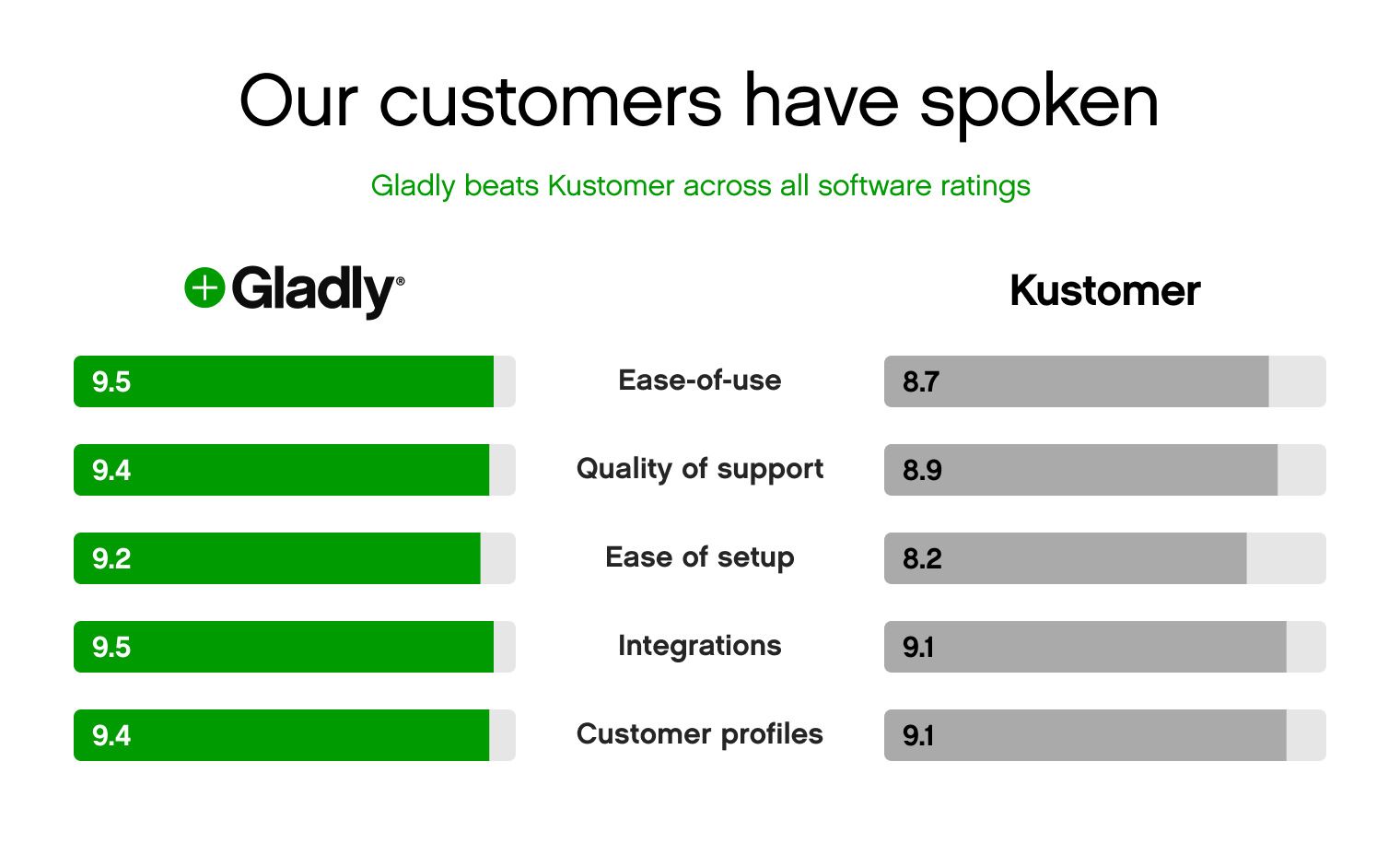 Our customers have spoken

Gladly beats Kustomer across all software ratings

| Gladly® | | Kustomer |
|---|---|---|
| 9.5 | Ease-of-use | 8.7 |
| 9.4 | Quality of support | 8.9 |
| 9.2 | Ease of setup | 8.2 |
| 9.5 | Integrations | 9.1 |
| 9.4 | Customer profiles | 9.1 |